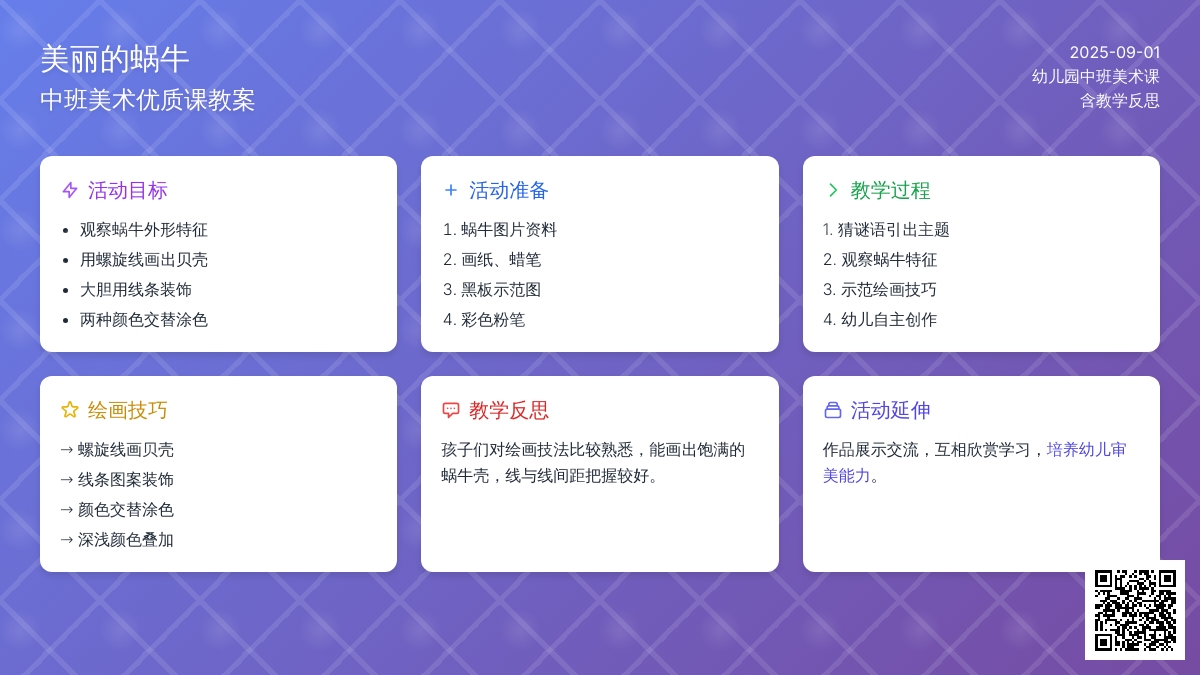 美丽的蜗牛
中班美术优质课教案

2025-09-01
幼儿园中班美术课
含教学反思

活动目标
- 观察蜗牛外形特征
- 用螺旋线画出贝壳
- 大胆用线条装饰
- 两种颜色交替涂色

活动准备
1. 蜗牛图片资料
2. 画纸、蜡笔
3. 黑板示范图
4. 彩色粉笔

教学过程
1. 猜谜语引出主题
2. 观察蜗牛特征
3. 示范绘画技巧
4. 幼儿自主创作

绘画技巧
→ 螺旋线画贝壳
→ 线条图案装饰
→ 颜色交替涂色
→ 深浅颜色叠加

教学反思
孩子们对绘画技法比较熟悉，能画出饱满的蜗牛壳，线与线间距把握较好。

活动延伸
作品展示交流，互相欣赏学习，培养幼儿审美能力。